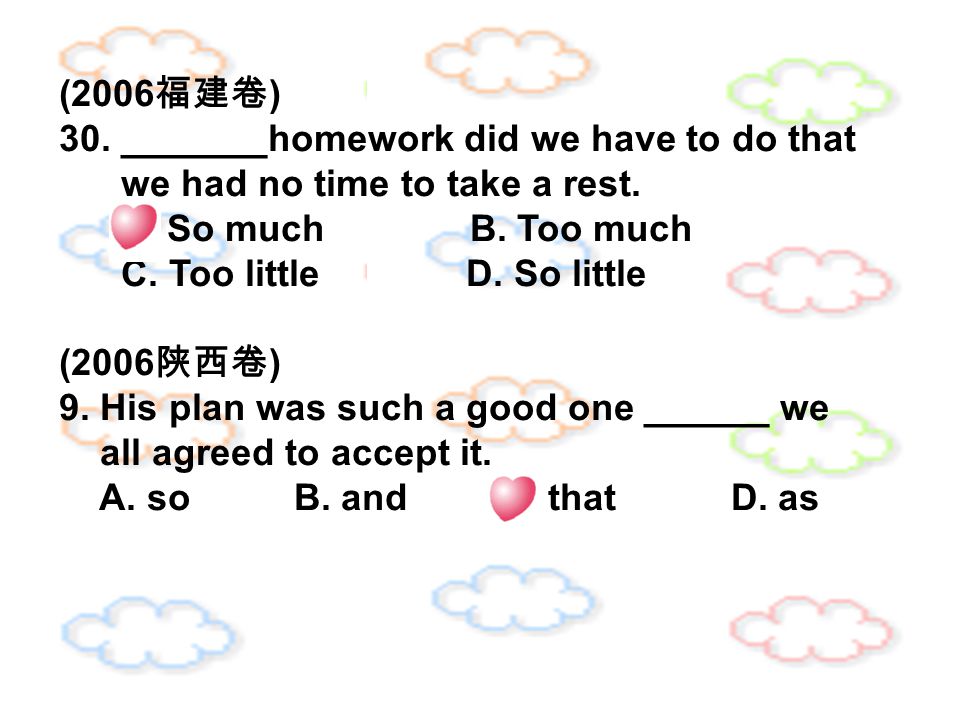 (2006福建卷)
30. _______homework did we have to do that we had no time to take a rest.
So much B. Too much
C. Too little D. So little

(2006陕西卷)
9. His plan was such a good one ______ we all agreed to accept it.
A. so B. and that D. as